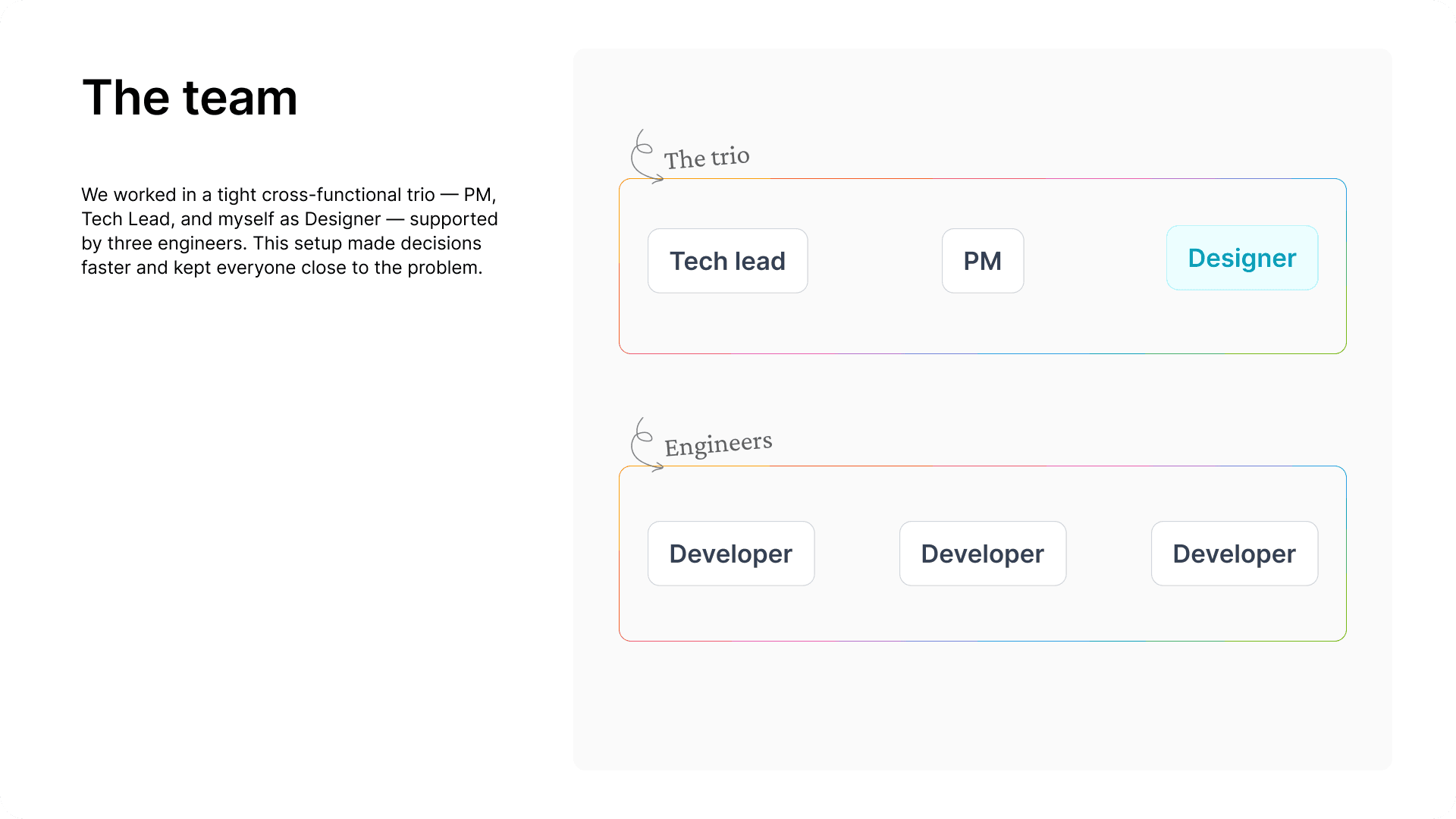 The team

We worked in a tight cross-functional trio — PM, Tech Lead, and myself as Designer — supported by three engineers. This setup made decisions faster and kept everyone close to the problem.

The trio

Tech lead

PM

Designer

Engineers

Developer

Developer

Developer